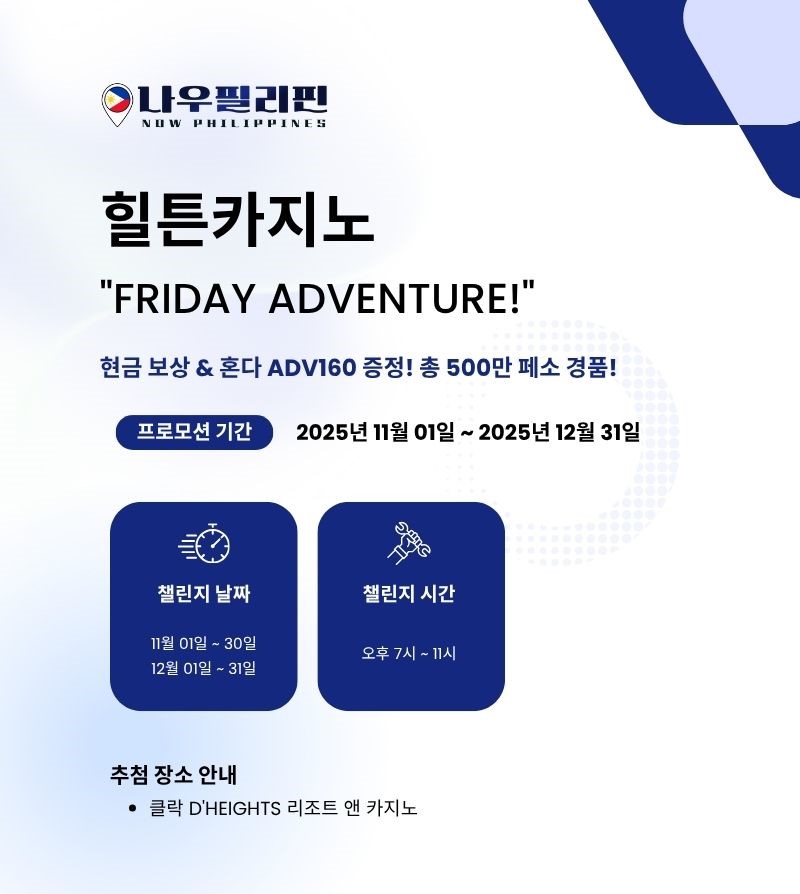 나우필리핀
NOW PHILIPPINES

힐튼카지노

"FRIDAY ADVENTURE!"

현금 보상 & 혼다 ADV160 증정! 총 500만 페소 경품!

프로모션 기간 2025년 11월 01일 ~ 2025년 12월 31일

챌린지 날짜

11월 01일 ~ 30일
12월 01일 ~ 31일

챌린지 시간

오후 7시 ~ 11시

추첨 장소 안내

• 클락 D'HEIGHTS 리조트 앤 카지노